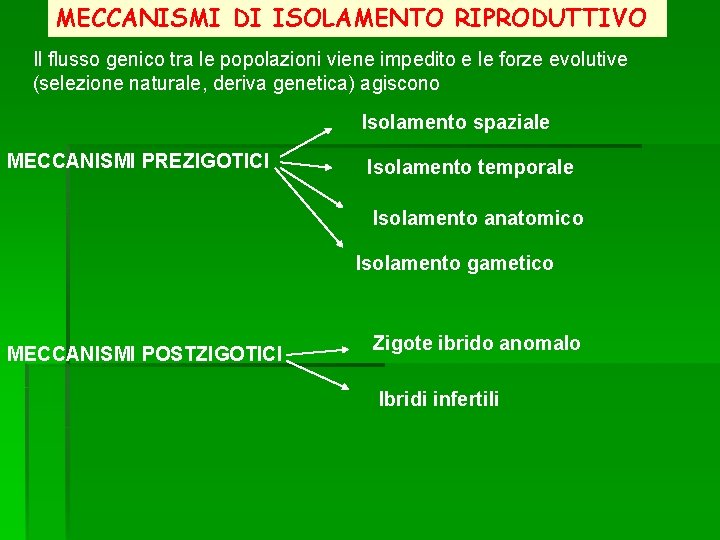 MECCANISMI DI ISOLAMENTO RIPRODUTTIVO

Il flusso genico tra le popolazioni viene impedito e le forze evolutive (selezione naturale, deriva genetica) agiscono

MECCANISMI PREZIGOTICI

Isolamento spaziale

Isolamento temporale

Isolamento anatomico

Isolamento gametico

MECCANISMI POSTZIGOTICI

Zigote ibrido anomalo

Ibridi infertili